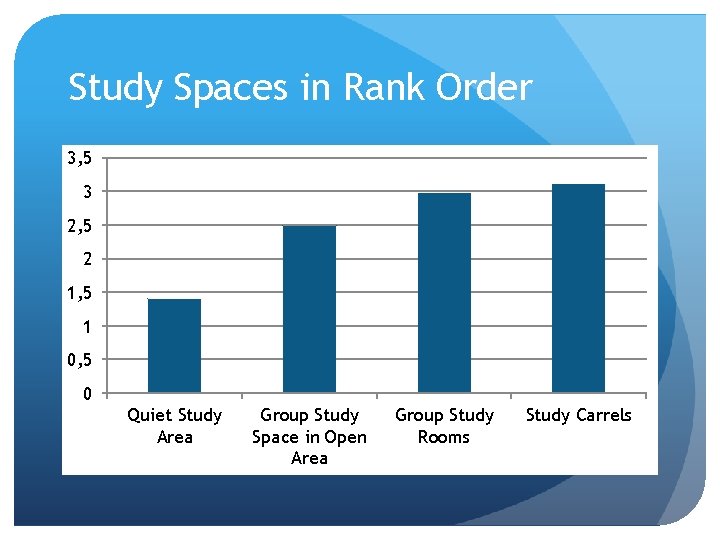 Study Spaces in Rank Order

3,5
3
2,5
2
1,5
1
0,5
0

Quiet Study Area
Group Study Space in Open Area
Group Study Rooms
Study Carrels